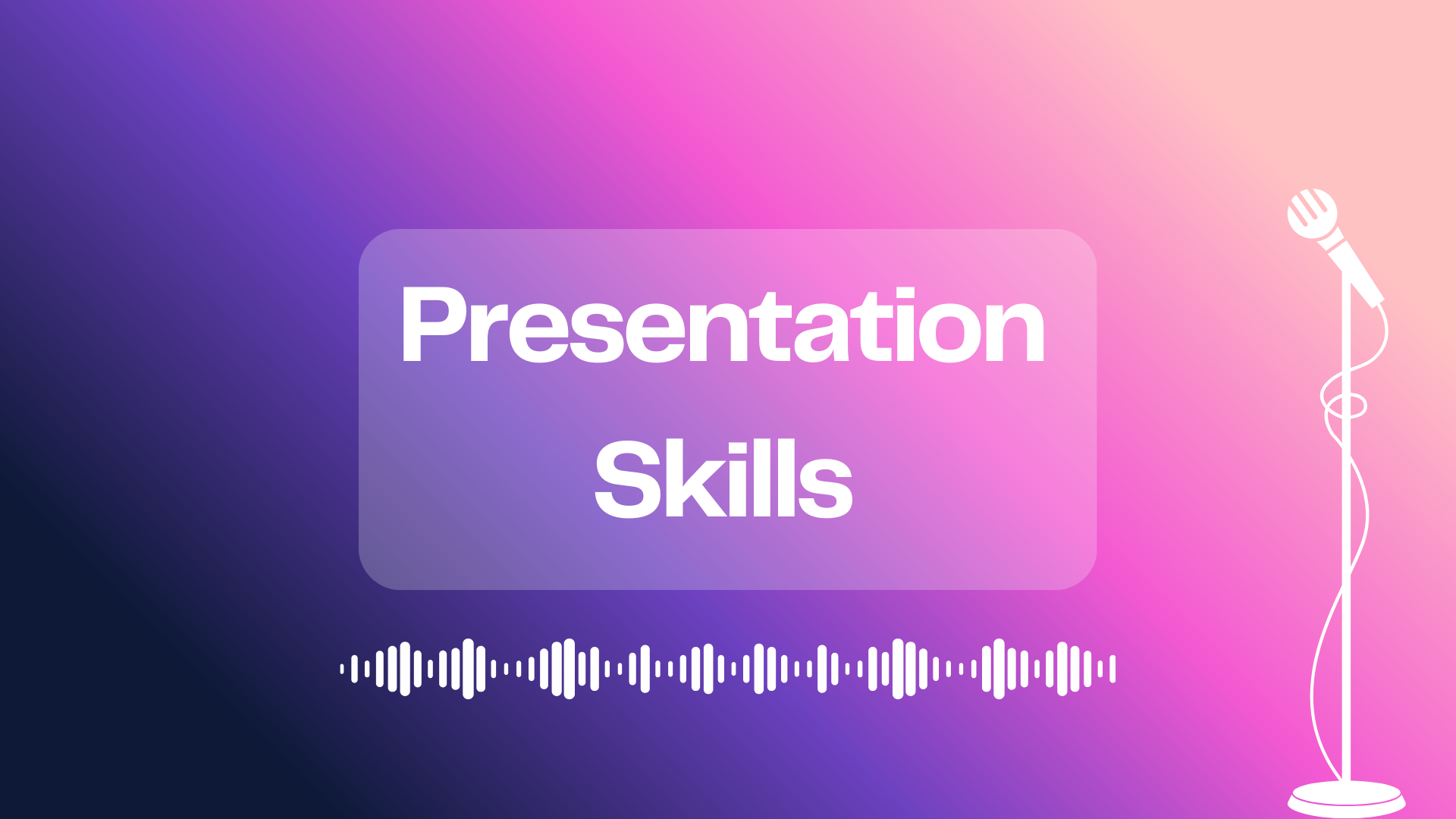 Presentation Skills